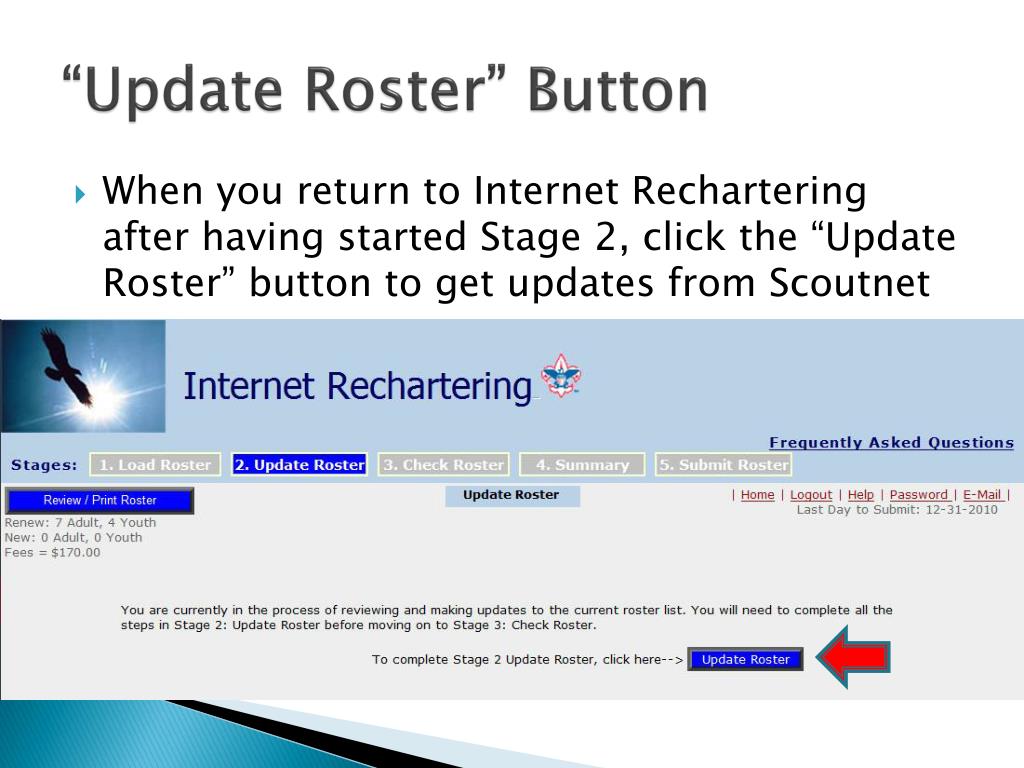 “Update Roster” Button

When you return to Internet Rechartering after having started Stage 2, click the “Update Roster” button to get updates from Scoutnet

Internet Rechartering

Frequently Asked Questions

Stages: 1. Load Roster 2. Update Roster 3. Check Roster 4. Summary 5. Submit Roster

Review / Print Roster

Update Roster

| Home | Logout | Help | Password | E-Mail |
Last Day to Submit: 12-31-2010

Renew: 7 Adult, 4 Youth
New: 0 Adult, 0 Youth
Fees = $170.00

You are currently in the process of reviewing and making updates to the current roster list. You will need to complete all the steps in Stage 2: Update Roster before moving on to Stage 3: Check Roster.

To complete Stage 2 Update Roster, click here--> Update Roster